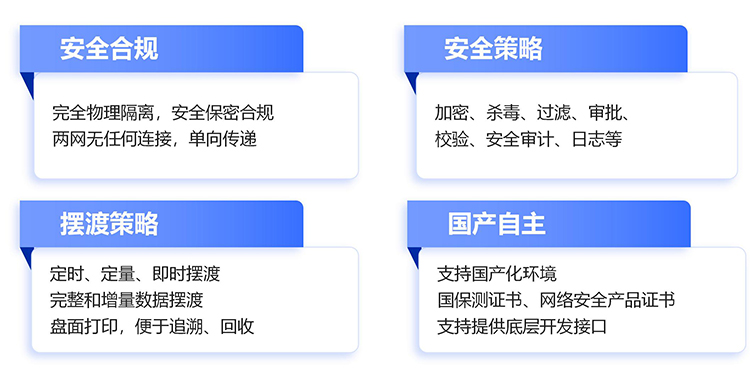 安全合规

完全物理隔离，安全保密合规
两网无任何连接，单向传递

安全策略

加密、杀毒、过滤、审批、
校验、安全审计、日志等

摆渡策略

定时、定量、即时摆渡
完整和增量数据摆渡
盘面打印，便于追溯、回收

国产自主

支持国产化环境
国保测证书、网络安全产品证书
支持提供底层开发接口